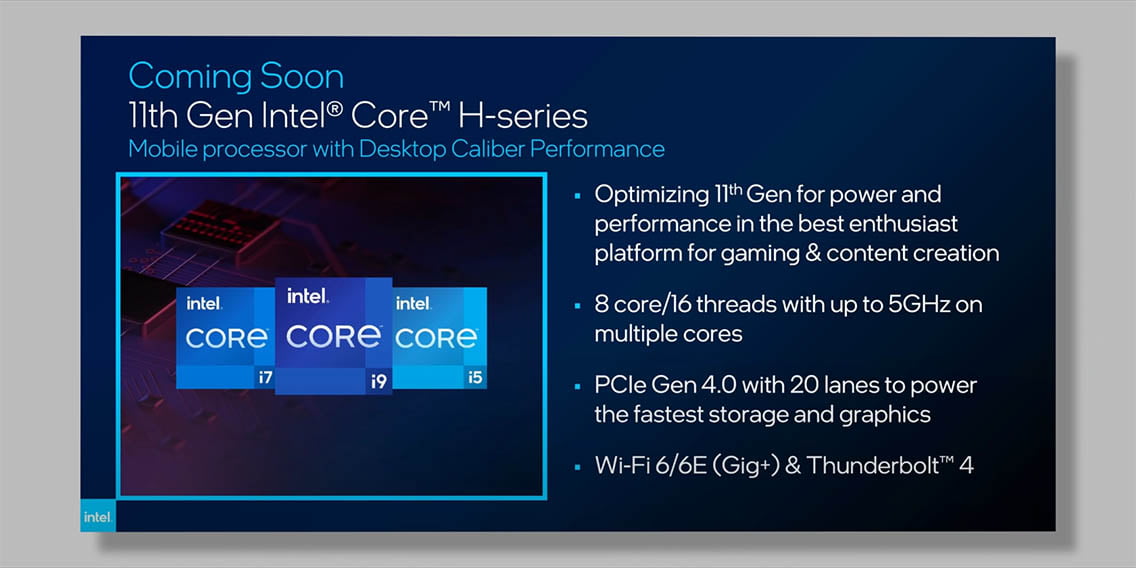 Coming Soon
11th Gen Intel® Core™ H-series
Mobile processor with Desktop Caliber Performance

intel. CORE i7
intel. CORE i9
intel. CORE i5

▪ Optimizing 11th Gen for power and performance in the best enthusiast platform for gaming & content creation

▪ 8 core/16 threads with up to 5GHz on multiple cores

▪ PCIe Gen 4.0 with 20 lanes to power the fastest storage and graphics

▪ Wi-Fi 6/6E (Gig+) & Thunderbolt™ 4

intel.